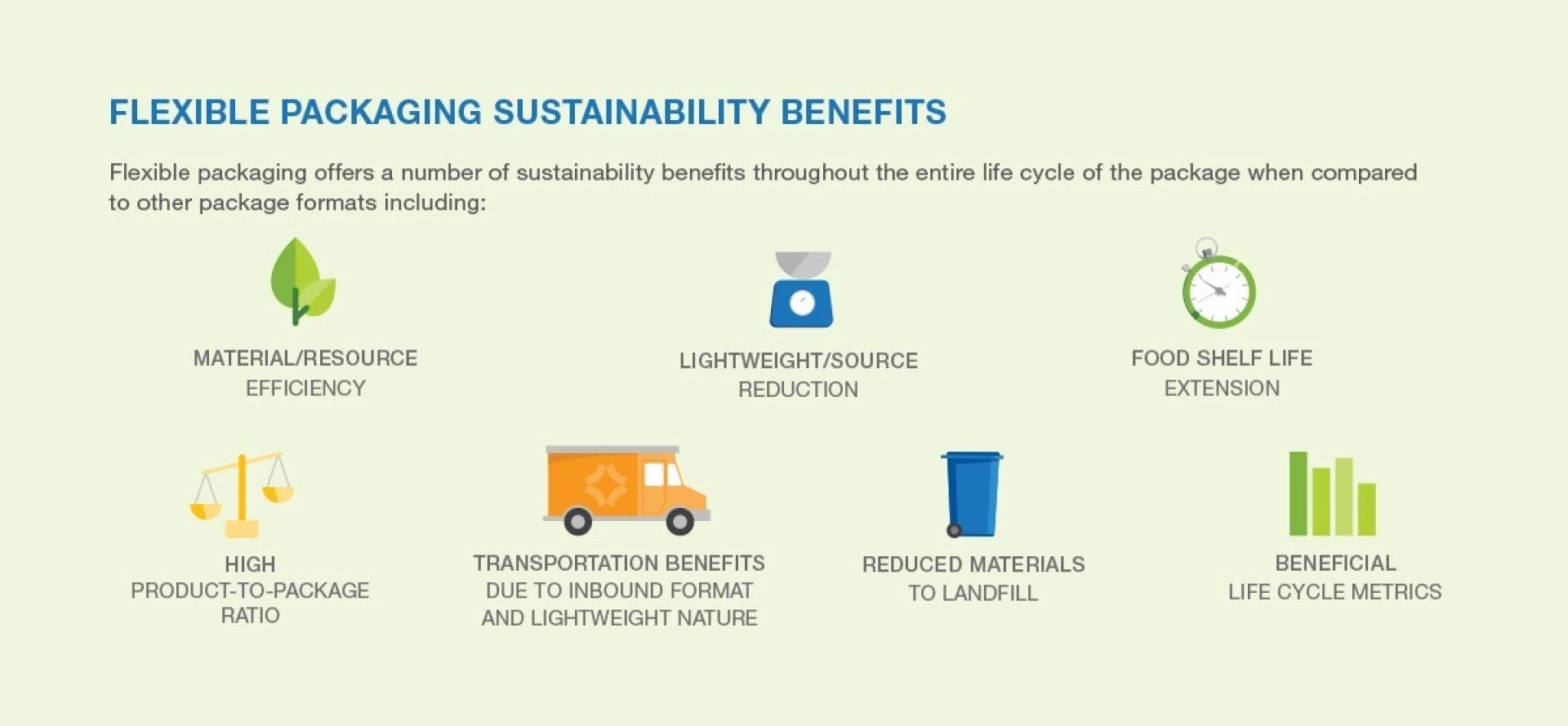 FLEXIBLE PACKAGING SUSTAINABILITY BENEFITS

Flexible packaging offers a number of sustainability benefits throughout the entire life cycle of the package when compared to other package formats including:

MATERIAL/RESOURCE EFFICIENCY

LIGHTWEIGHT/SOURCE REDUCTION

FOOD SHELF LIFE EXTENSION

HIGH PRODUCT-TO-PACKAGE RATIO

TRANSPORTATION BENEFITS DUE TO INBOUND FORMAT AND LIGHTWEIGHT NATURE

REDUCED MATERIALS TO LANDFILL

BENEFICIAL LIFE CYCLE METRICS